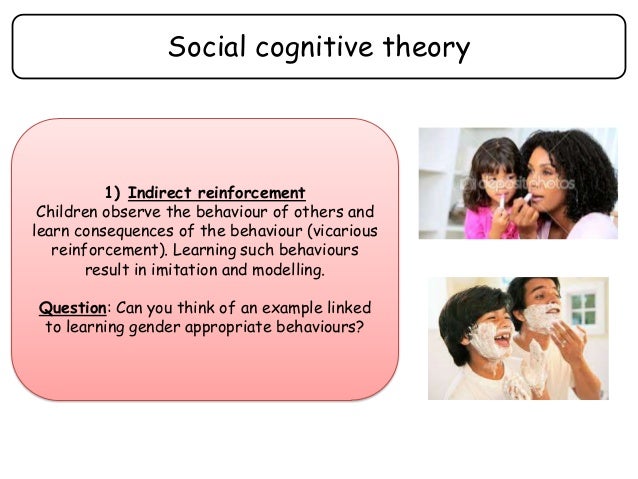 Social cognitive theory

1) Indirect reinforcement
Children observe the behaviour of others and learn consequences of the behaviour (vicarious reinforcement). Learning such behaviours result in imitation and modelling.

Question: Can you think of an example linked to learning gender appropriate behaviours?

depositphotos